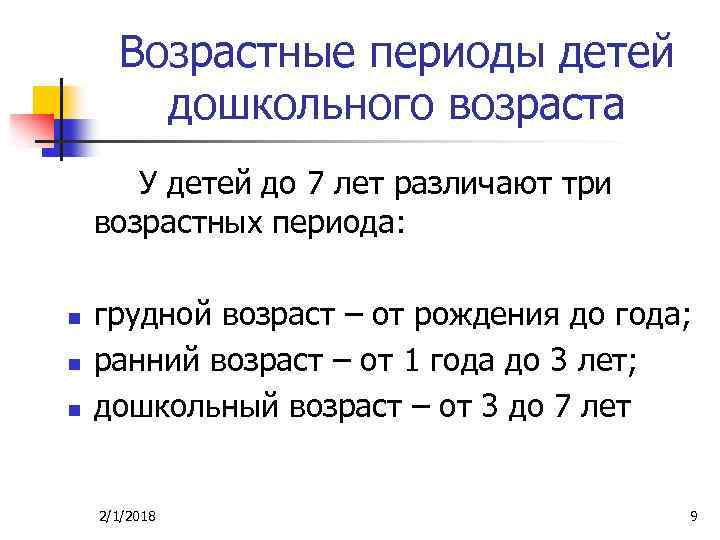 Возрастные периоды детей дошкольного возраста

У детей до 7 лет различают три возрастных периода:

- грудной возраст – от рождения до года;
- ранний возраст – от 1 года до 3 лет;
- дошкольный возраст – от 3 до 7 лет

2/1/2018

9